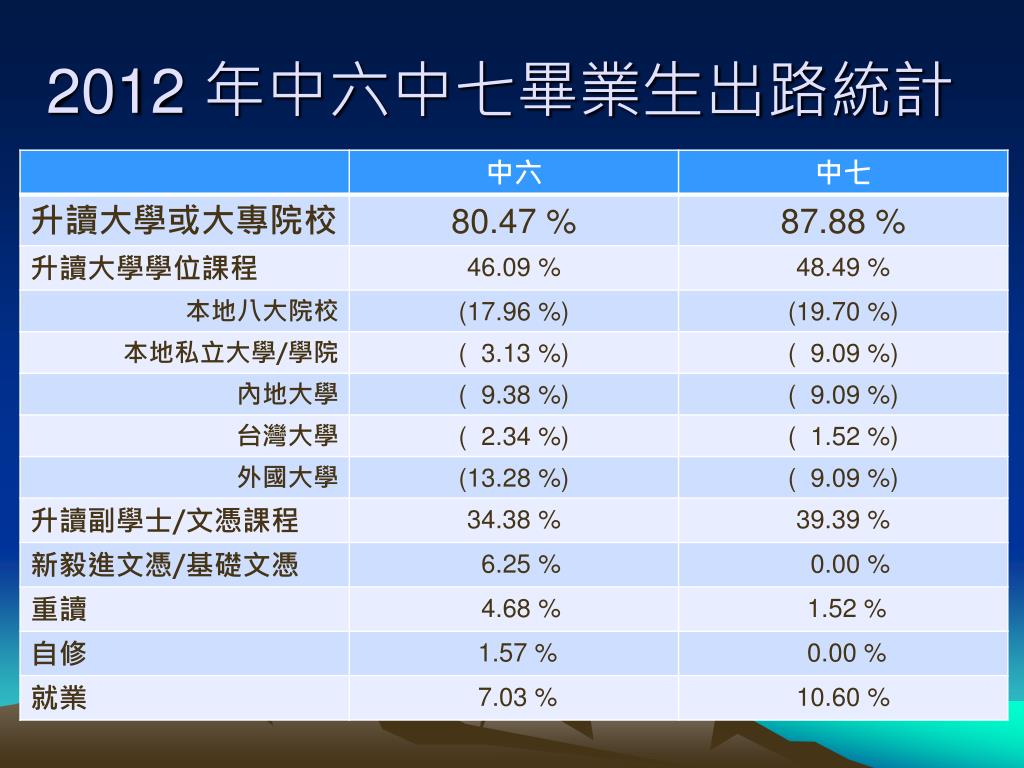 2012 年中六中七畢業生出路統計

| | 中六 | 中七 |
|---|---|---|
| 升讀大學或大專院校 | 80.47 % | 87.88 % |
| 升讀大學學位課程 | 46.09 % | 48.49 % |
| 本地八大院校 | (17.96 %) | (19.70 %) |
| 本地私立大學/學院 | ( 3.13 %) | ( 9.09 %) |
| 內地大學 | ( 9.38 %) | ( 9.09 %) |
| 台灣大學 | ( 2.34 %) | ( 1.52 %) |
| 外國大學 | (13.28 %) | ( 9.09 %) |
| 升讀副學士/文憑課程 | 34.38 % | 39.39 % |
| 新毅進文憑/基礎文憑 | 6.25 % | 0.00 % |
| 重讀 | 4.68 % | 1.52 % |
| 自修 | 1.57 % | 0.00 % |
| 就業 | 7.03 % | 10.60 % |